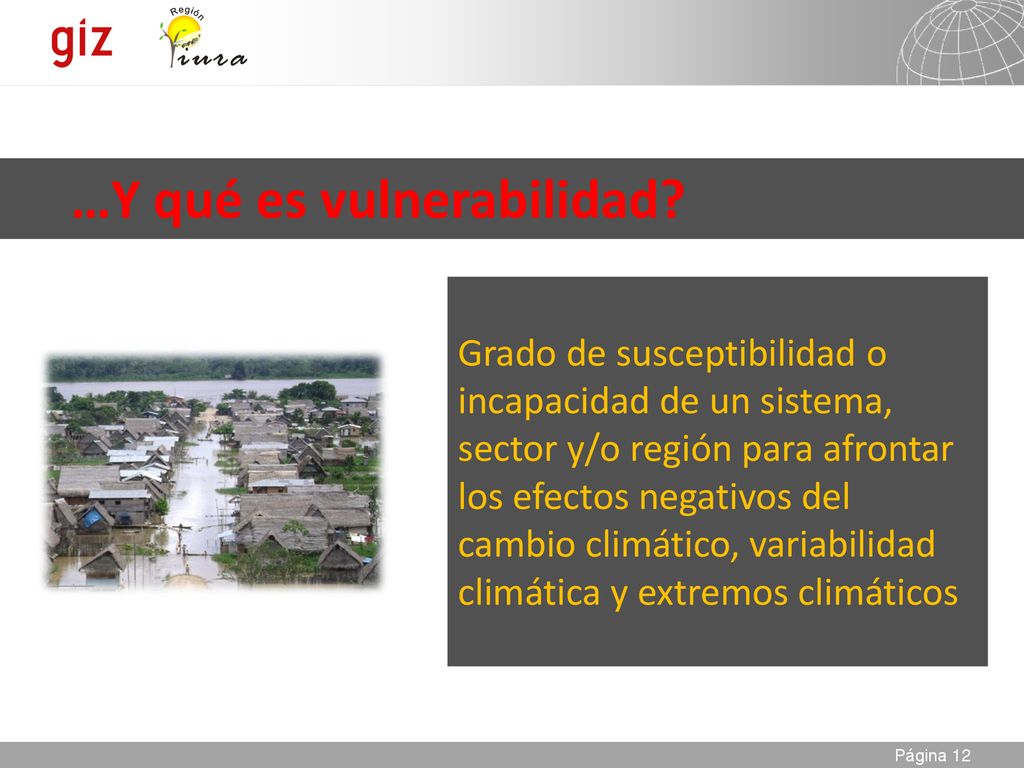 giz

Región
Piura

…Y qué es vulnerabilidad?

Grado de susceptibilidad o incapacidad de un sistema, sector y/o región para afrontar los efectos negativos del cambio climático, variabilidad climática y extremos climáticos

Página 12